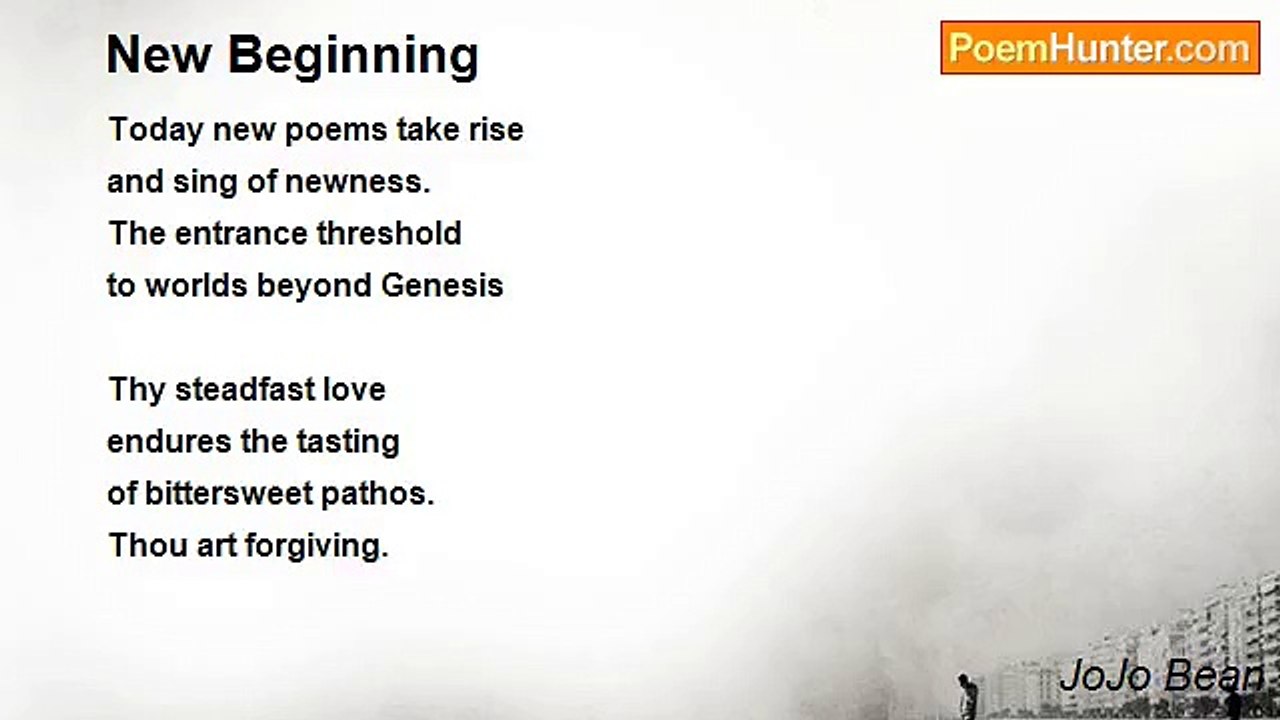 New Beginning

PoemHunter.com

Today new poems take rise
and sing of newness.
The entrance threshold
to worlds beyond Genesis

Thy steadfast love
endures the tasting
of bittersweet pathos.
Thou art forgiving.

JoJo Bean